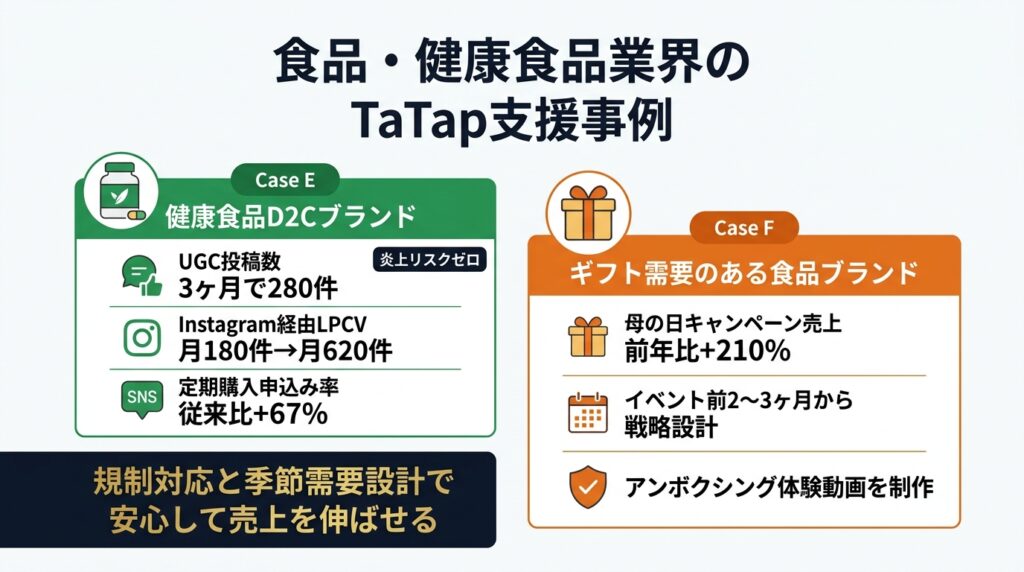 食品・健康食品業界の
TaTap支援事例

Case E
健康食品D2Cブランド

UGC投稿数
3ヶ月で280件

炎上リスクゼロ

Instagram経由LPCV
月180件→月620件

SNS
定期購入申込み率
従来比+67%

規制対応と季節需要設計で
安心して売上を伸ばせる

Case F
ギフト需要のある食品ブランド

母の日キャンペーン売上
前年比+210%

イベント前2〜3ヶ月から
戦略設計

アンボクシング体験動画を制作